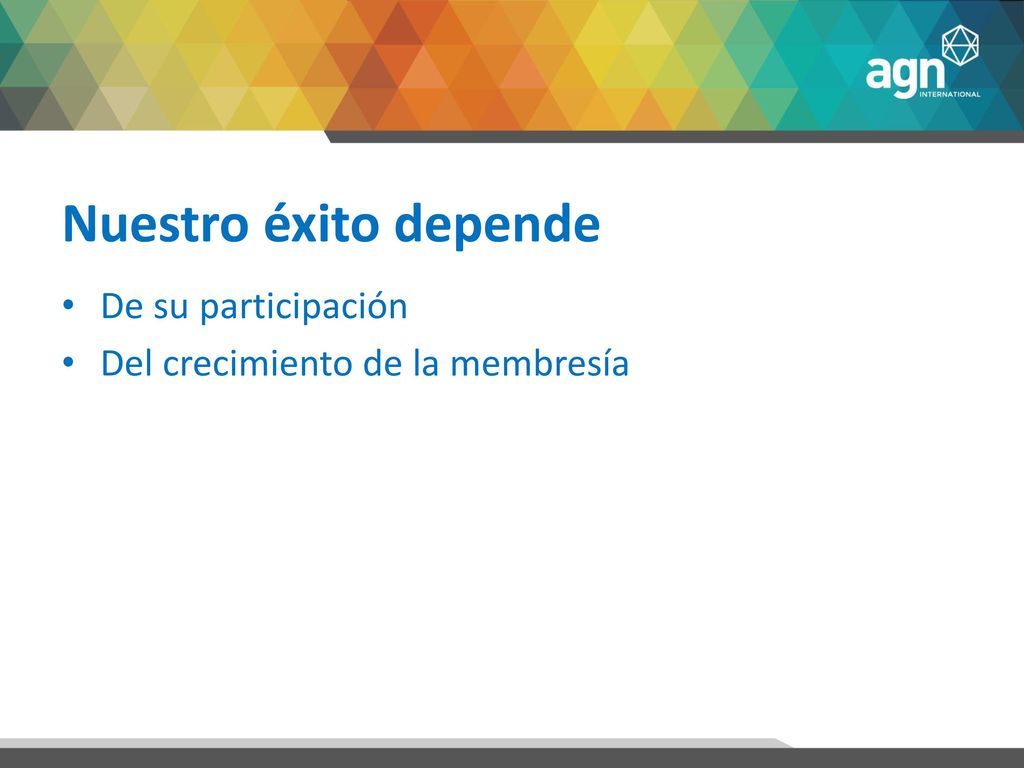 agn
INTERNATIONAL

Nuestro éxito depende

• De su participación
• Del crecimiento de la membresía